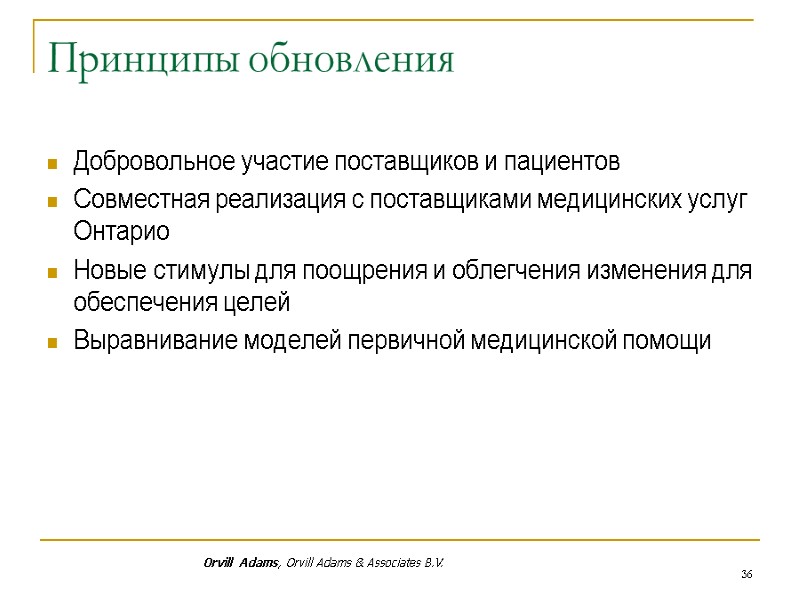 Принципы обновления

- Добровольное участие поставщиков и пациентов
- Совместная реализация с поставщиками медицинских услуг Онтарио
- Новые стимулы для поощрения и облегчения изменения для обеспечения целей
- Выравнивание моделей первичной медицинской помощи

Orvill Adams, Orvill Adams & Associates B.V.

36